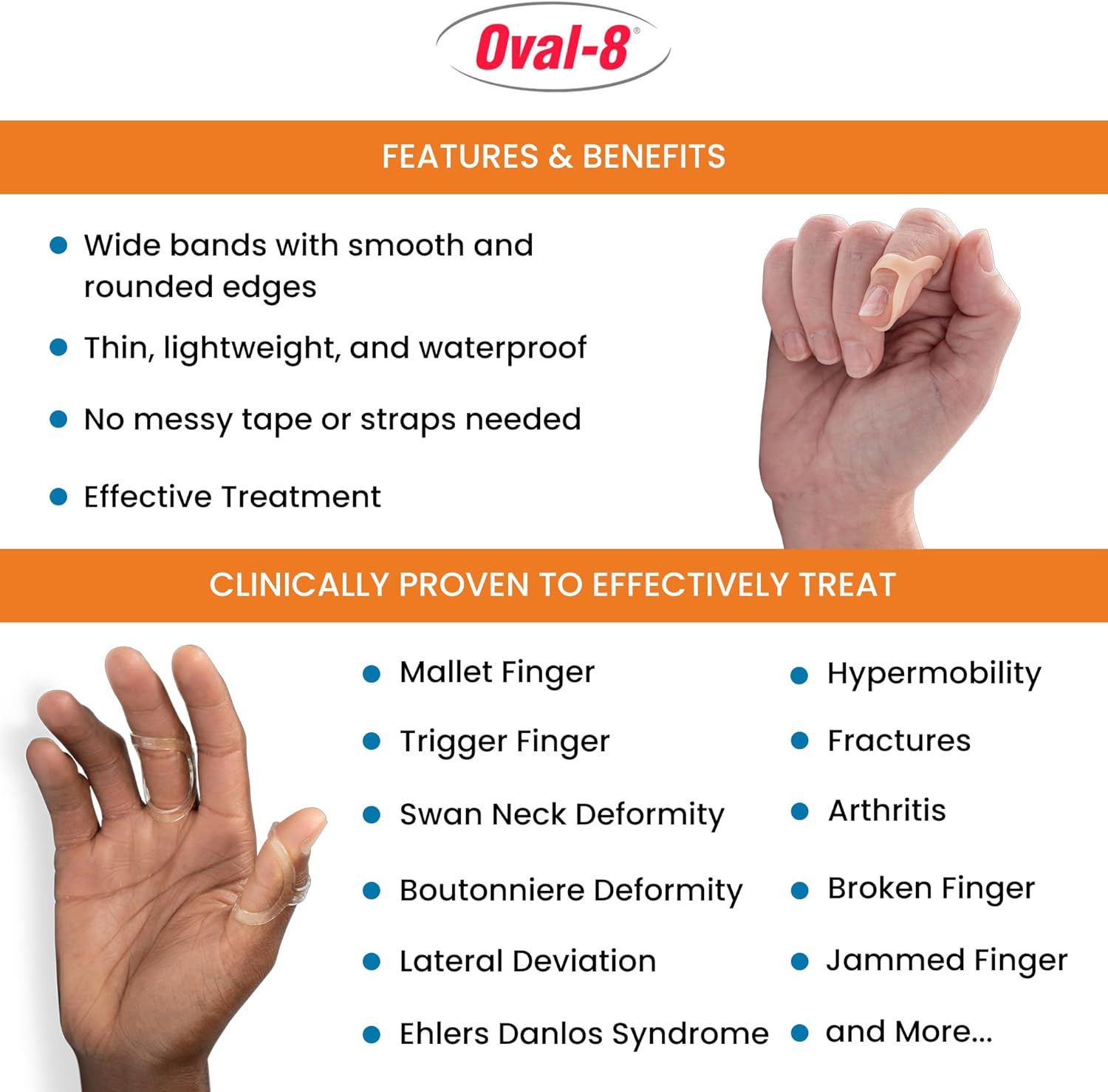 Oval-8®

FEATURES & BENEFITS

- Wide bands with smooth and rounded edges
- Thin, lightweight, and waterproof
- No messy tape or straps needed
- Effective Treatment

CLINICALLY PROVEN TO EFFECTIVELY TREAT

- Mallet Finger
- Trigger Finger
- Swan Neck Deformity
- Boutonniere Deformity
- Lateral Deviation
- Ehlers Danlos Syndrome

- Hypermobility
- Fractures
- Arthritis
- Broken Finger
- Jammed Finger
- and More...